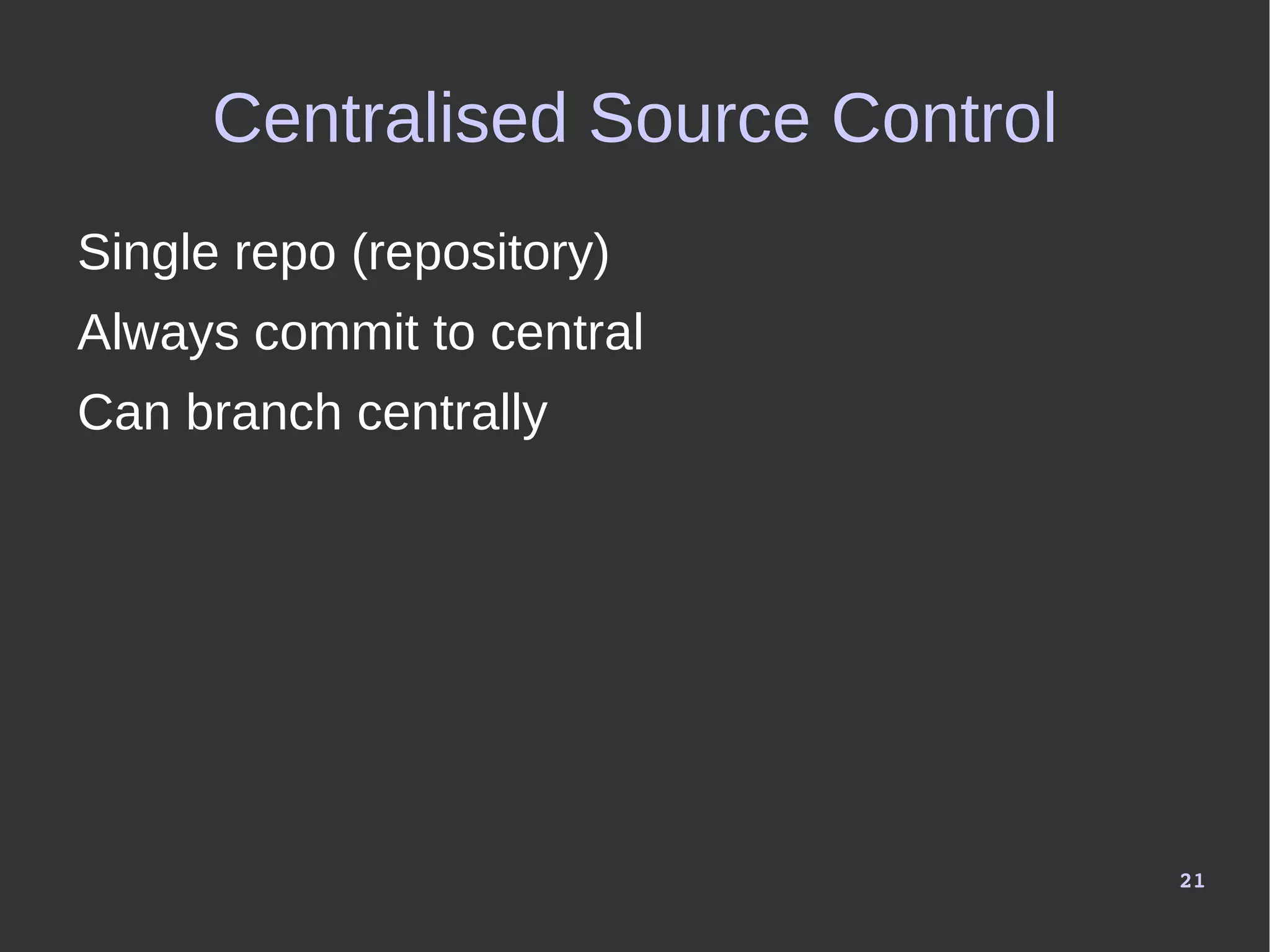 Centralised Source Control

Single repo (repository)

Always commit to central

Can branch centrally

21